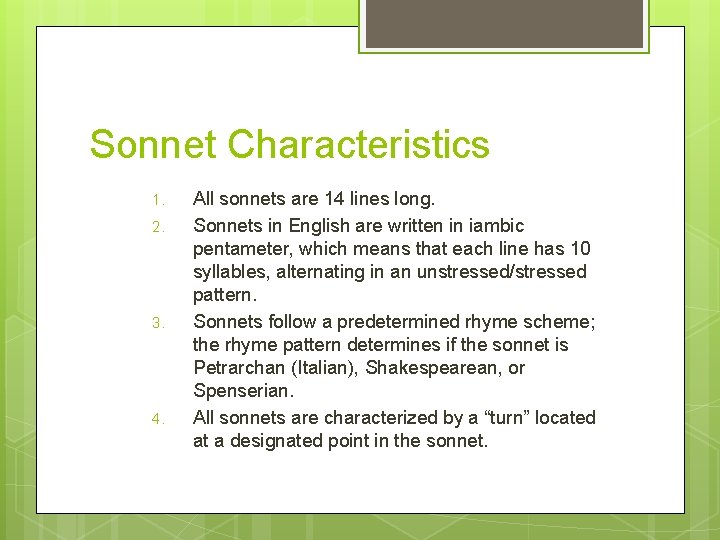 Sonnet Characteristics

1. All sonnets are 14 lines long.
2. Sonnets in English are written in iambic pentameter, which means that each line has 10 syllables, alternating in an unstressed/stressed pattern.
3. Sonnets follow a predetermined rhyme scheme; the rhyme pattern determines if the sonnet is Petrarchan (Italian), Shakespearean, or Spenserian.
4. All sonnets are characterized by a “turn” located at a designated point in the sonnet.